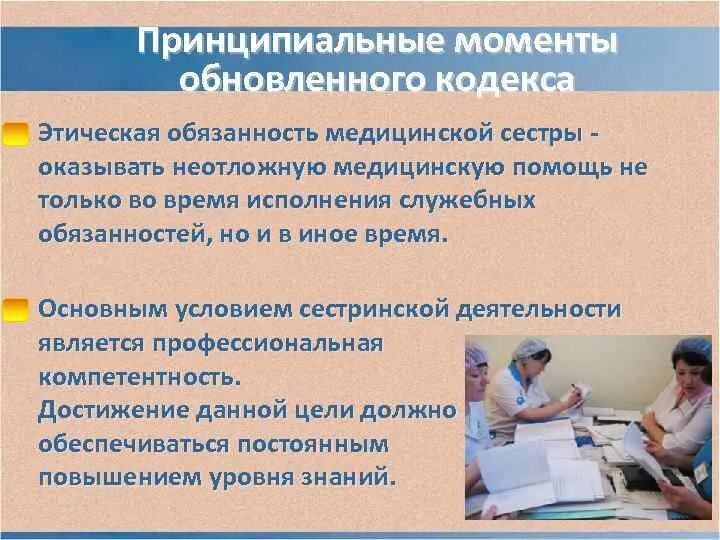 Принципиальные моменты обновленного кодекса

Этическая обязанность медицинской сестры - оказывать неотложную медицинскую помощь не только во время исполнения служебных обязанностей, но и в иное время.

Основным условием сестринской деятельности является профессиональная компетентность. Достижение данной цели должно обеспечиваться постоянным повышением уровня знаний.